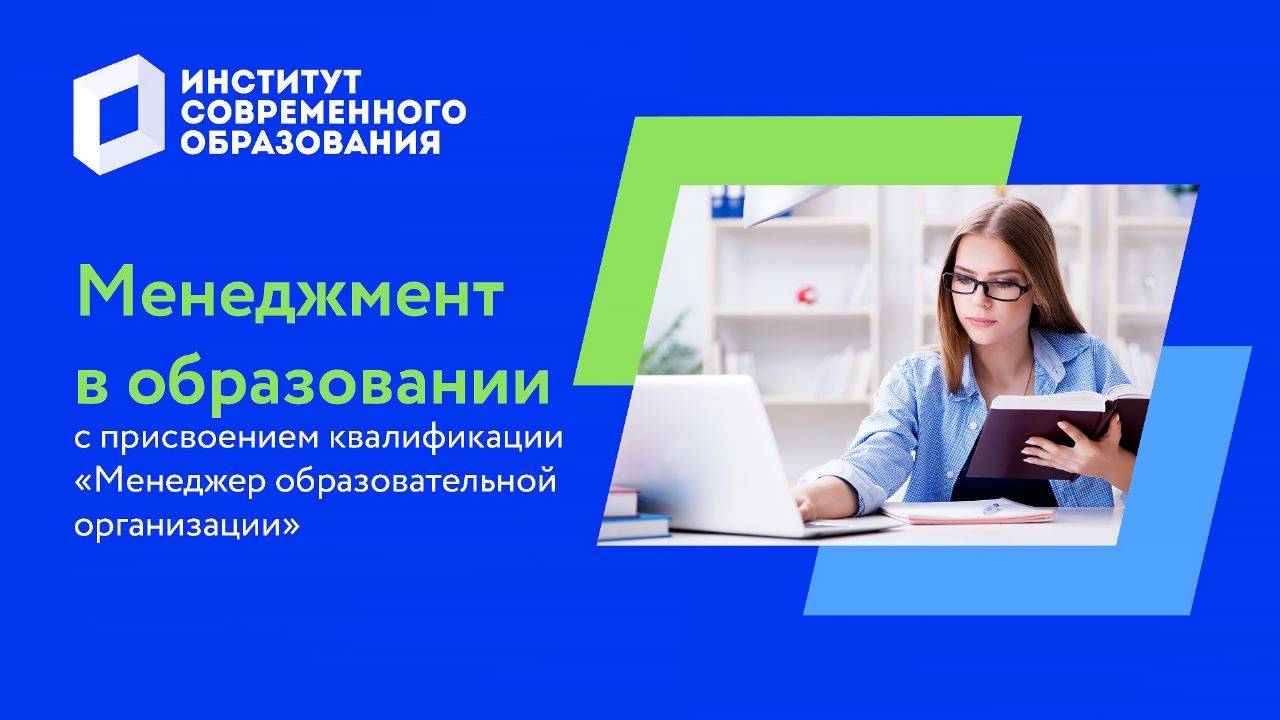 ИНСТИТУТ
СОВРЕМЕННОГО
ОБРАЗОВАНИЯ

Менеджмент
в образовании

с присвоением квалификации «Менеджер образовательной организации»